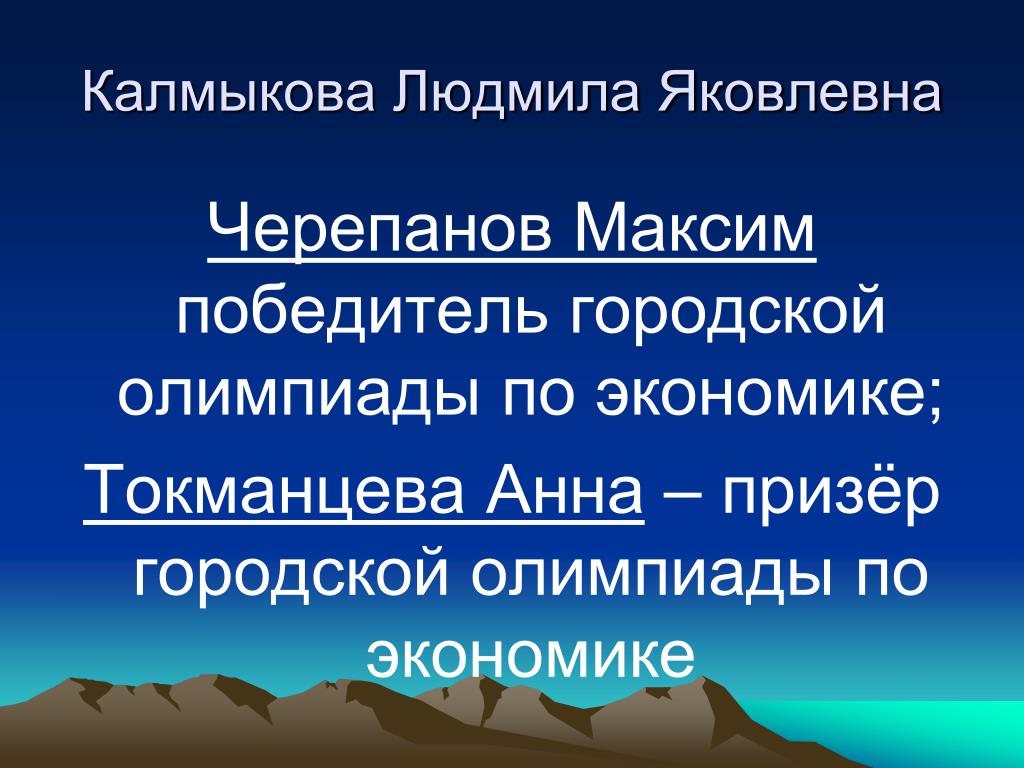 Калмыкова Людмила Яковлевна

Черепанов Максим победитель городской олимпиады по экономике;

Токманцева Анна – призёр городской олимпиады по экономике